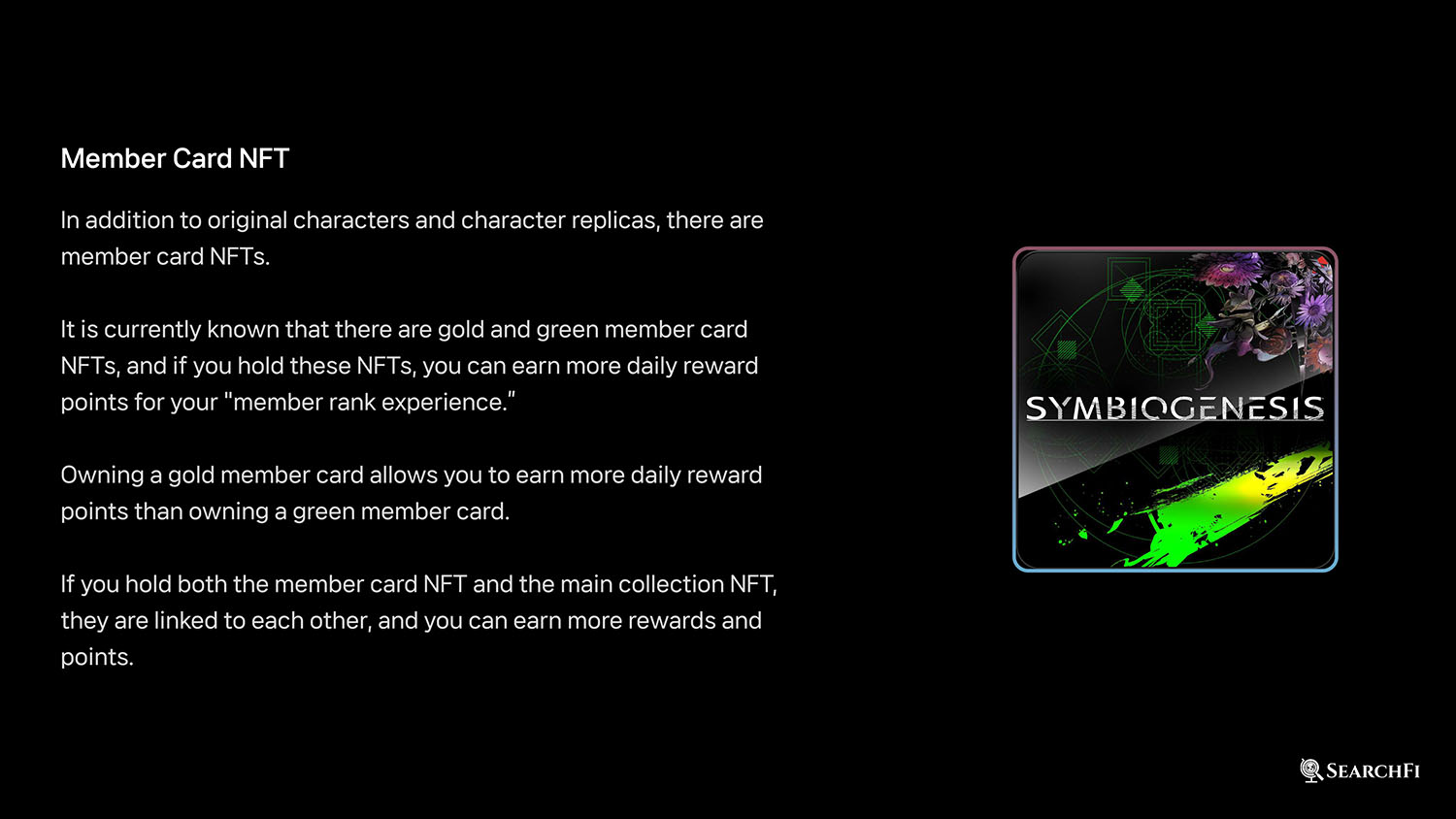 Member Card NFT

In addition to original characters and character replicas, there are member card NFTs.

It is currently known that there are gold and green member card NFTs, and if you hold these NFTs, you can earn more daily reward points for your "member rank experience."

Owning a gold member card allows you to earn more daily reward points than owning a green member card.

If you hold both the member card NFT and the main collection NFT, they are linked to each other, and you can earn more rewards and points.

SYMBIOGENESIS

SEARCHFI